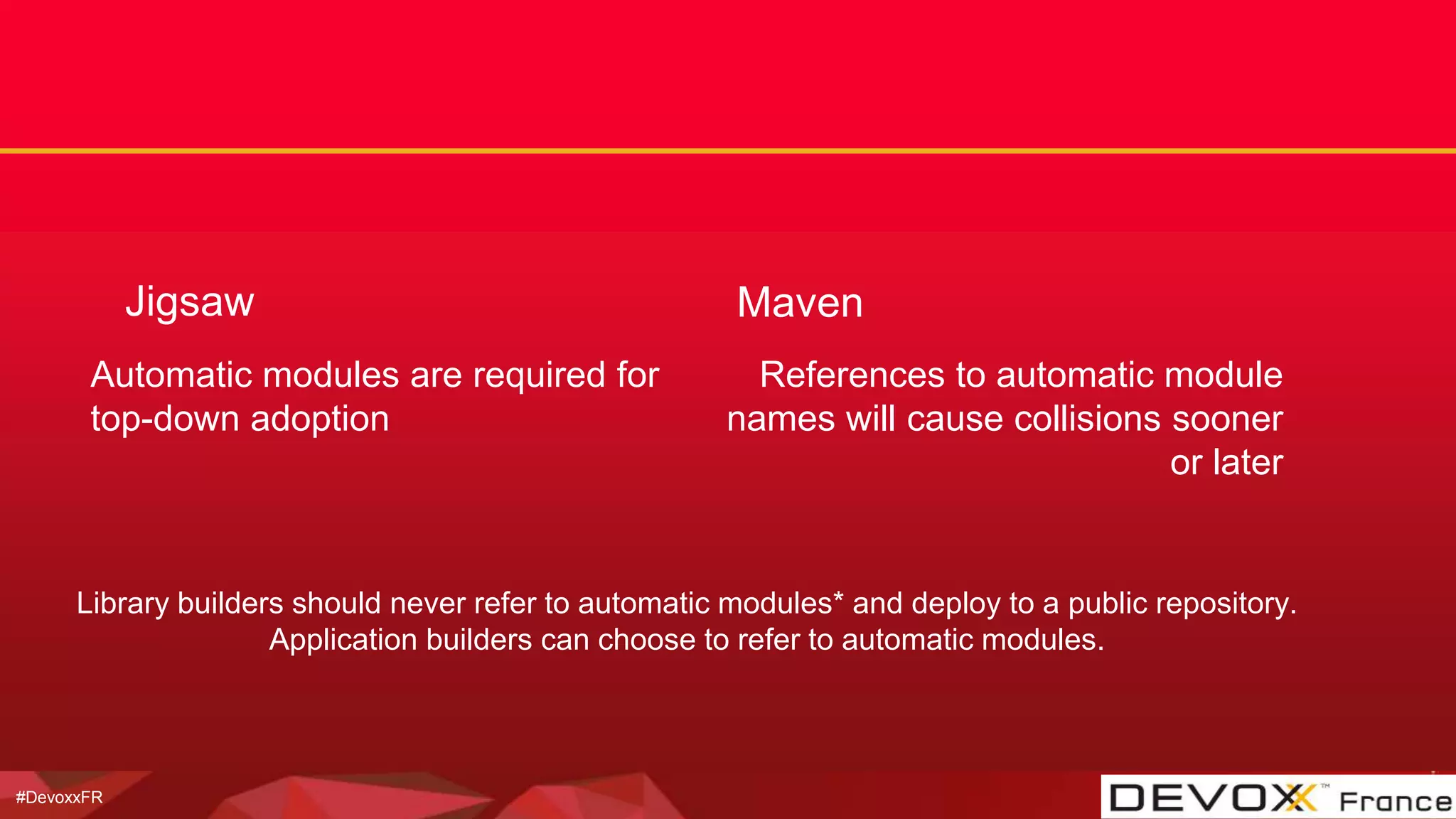 Jigsaw

Automatic modules are required for top-down adoption

Maven

References to automatic module names will cause collisions sooner or later

Library builders should never refer to automatic modules* and deploy to a public repository.
Application builders can choose to refer to automatic modules.

#DevoxxFR

DEVOXX™ France